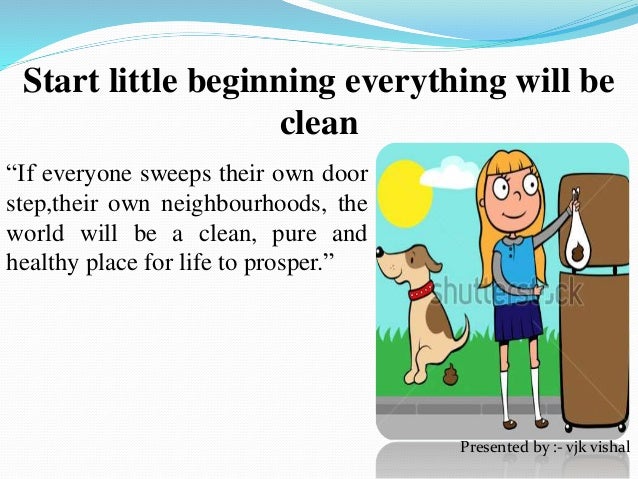 Start little beginning everything will be clean

“If everyone sweeps their own door step,their own neighbourhoods, the world will be a clean, pure and healthy place for life to prosper.”

shutterstock

Presented by :- vjk vishal